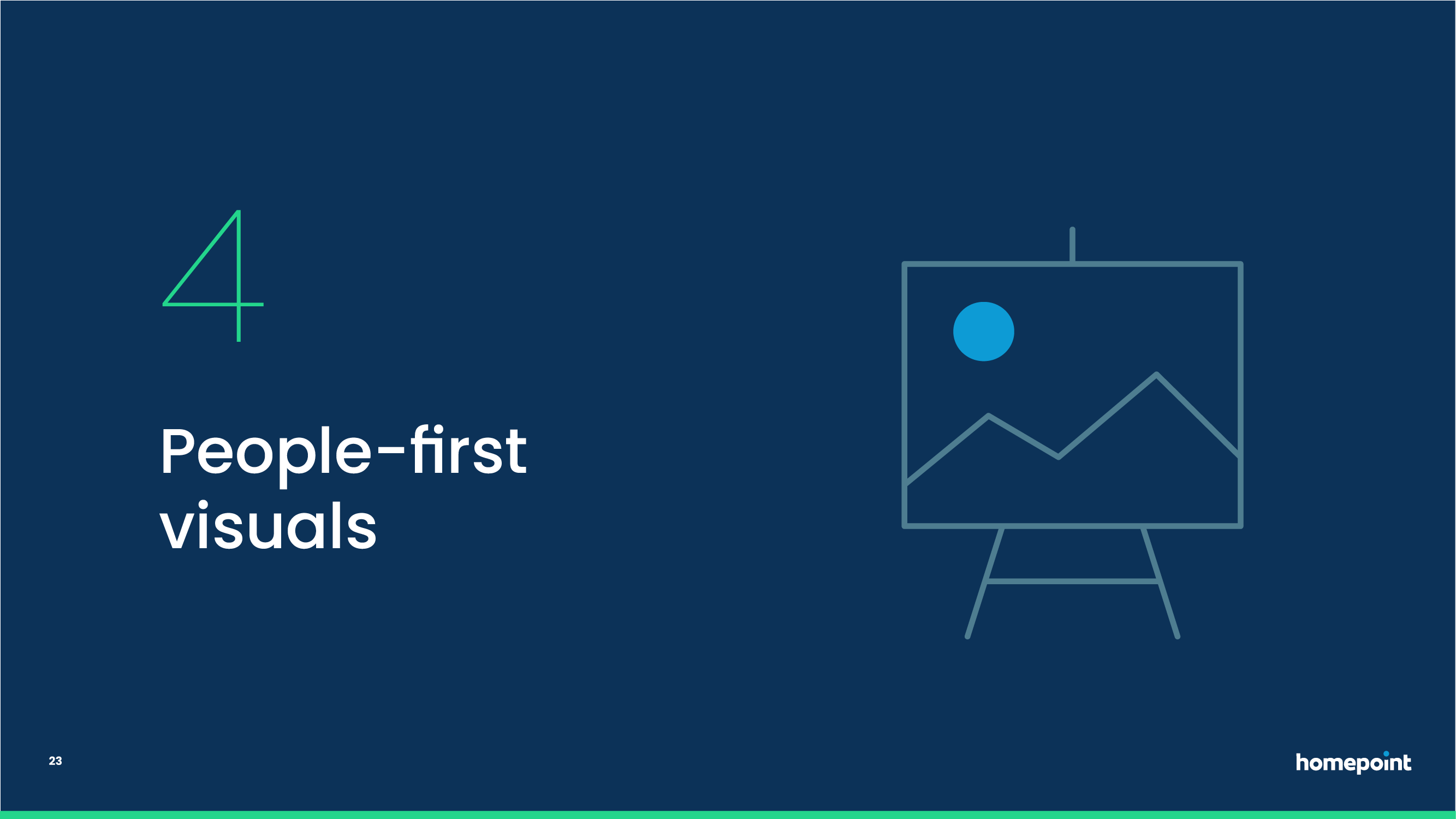 4

People-first visuals

23

homepoint